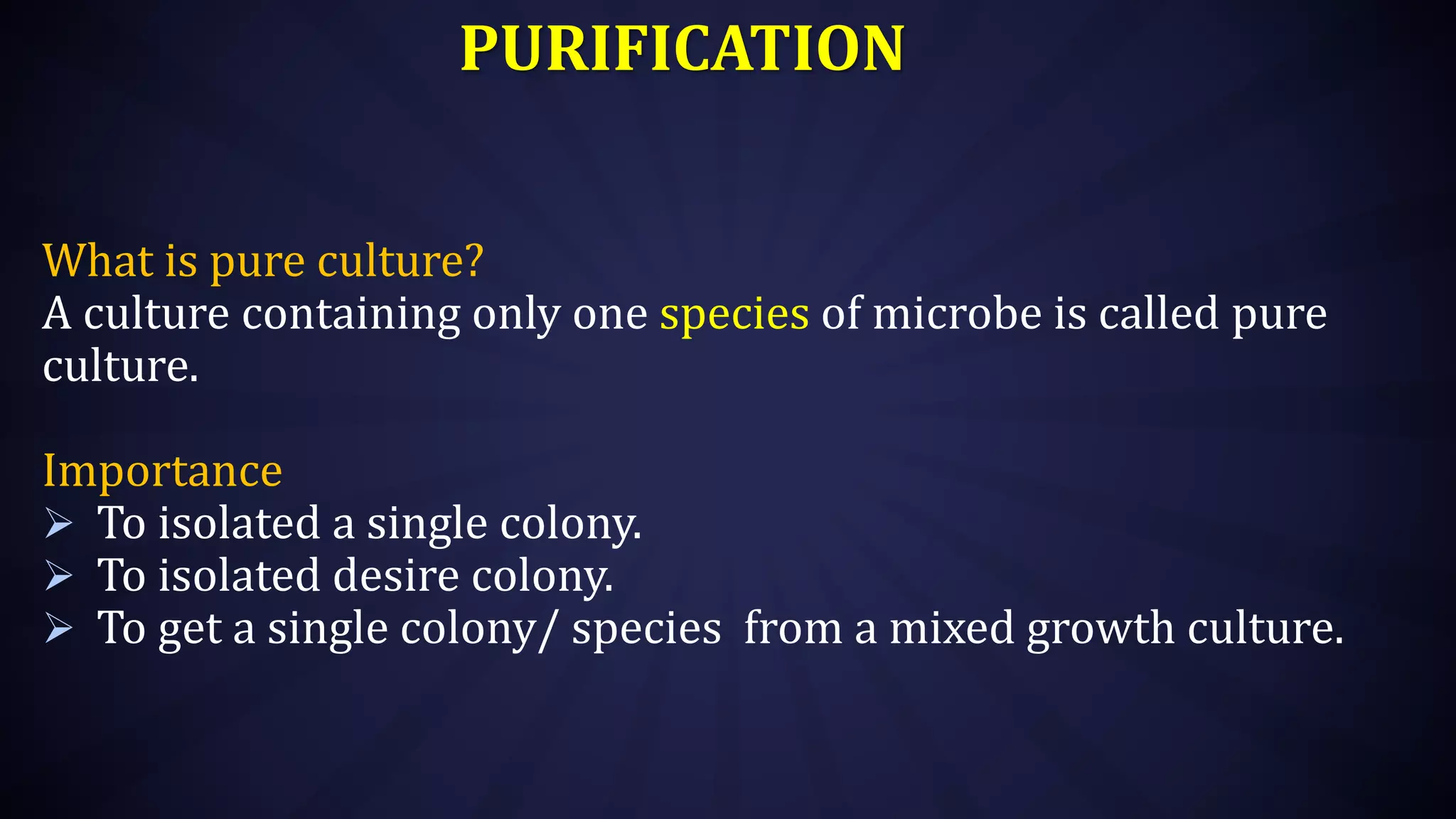 PURIFICATION

What is pure culture?
A culture containing only one species of microbe is called pure culture.

Importance
➢ To isolated a single colony.
➢ To isolated desire colony.
➢ To get a single colony/ species from a mixed growth culture.